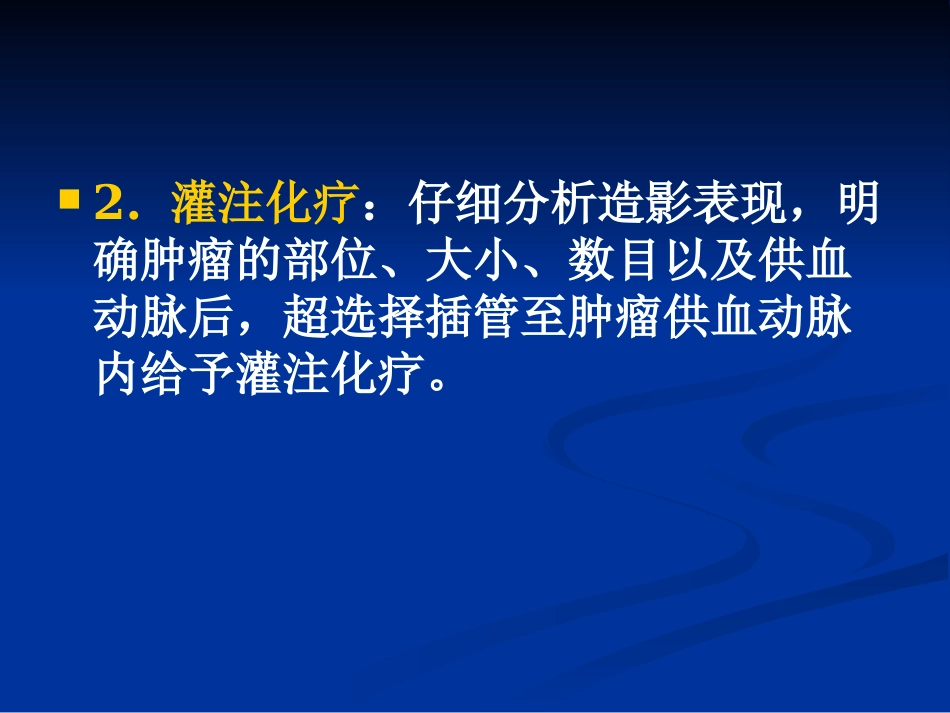 2．灌注化疗：仔细分析造影表现，明确肿瘤的部位、大小、数目以及供血动脉后，超选择插管至肿瘤供血动脉内给予灌注化疗。